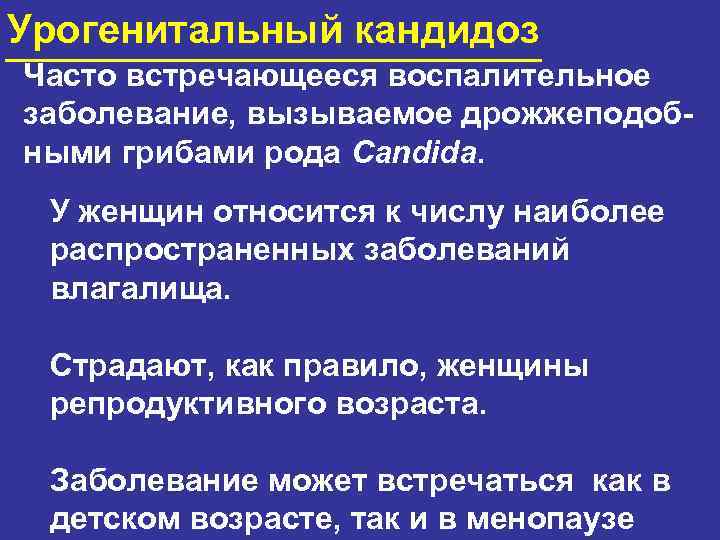 Урогенитальный кандидоз

Часто встречающееся воспалительное заболевание, вызываемое дрожжеподобными грибами рода Candida.

У женщин относится к числу наиболее распространенных заболеваний влагалища.

Страдают, как правило, женщины репродуктивного возраста.

Заболевание может встречаться как в детском возрасте, так и в менопаузе